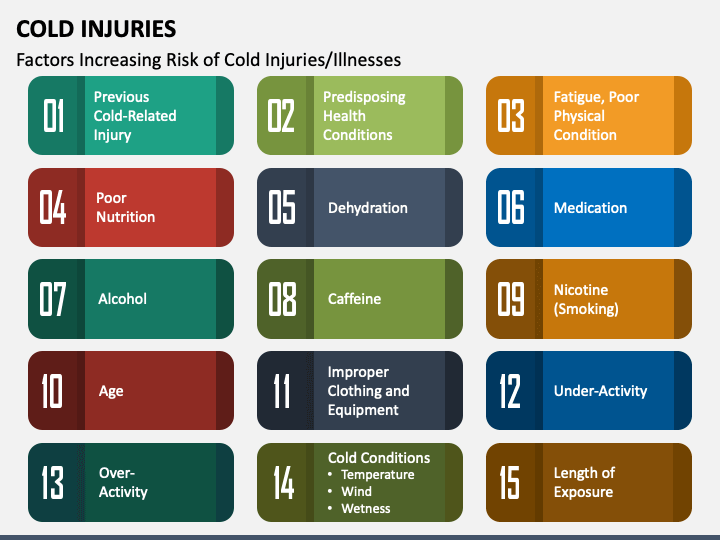 COLD INJURIES

Factors Increasing Risk of Cold Injuries/Illnesses

01 Previous Cold-Related Injury

02 Predisposing Health Conditions

03 Fatigue, Poor Physical Condition

04 Poor Nutrition

05 Dehydration

06 Medication

07 Alcohol

08 Caffeine

09 Nicotine (Smoking)

10 Age

11 Improper Clothing and Equipment

12 Under-Activity

13 Over-Activity

14 Cold Conditions
• Temperature
• Wind
• Wetness

15 Length of Exposure